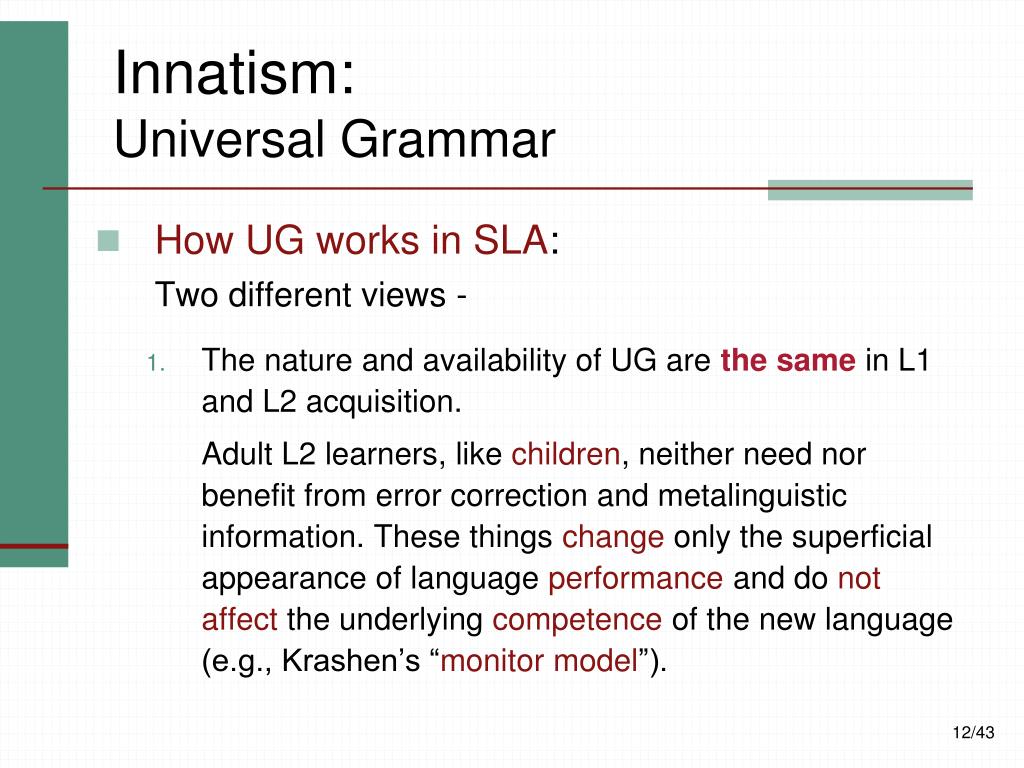 Innatism:
Universal Grammar

How UG works in SLA:
Two different views -

1. The nature and availability of UG are the same in L1 and L2 acquisition.

Adult L2 learners, like children, neither need nor benefit from error correction and metalinguistic information. These things change only the superficial appearance of language performance and do not affect the underlying competence of the new language (e.g., Krashen's "monitor model").

12/43